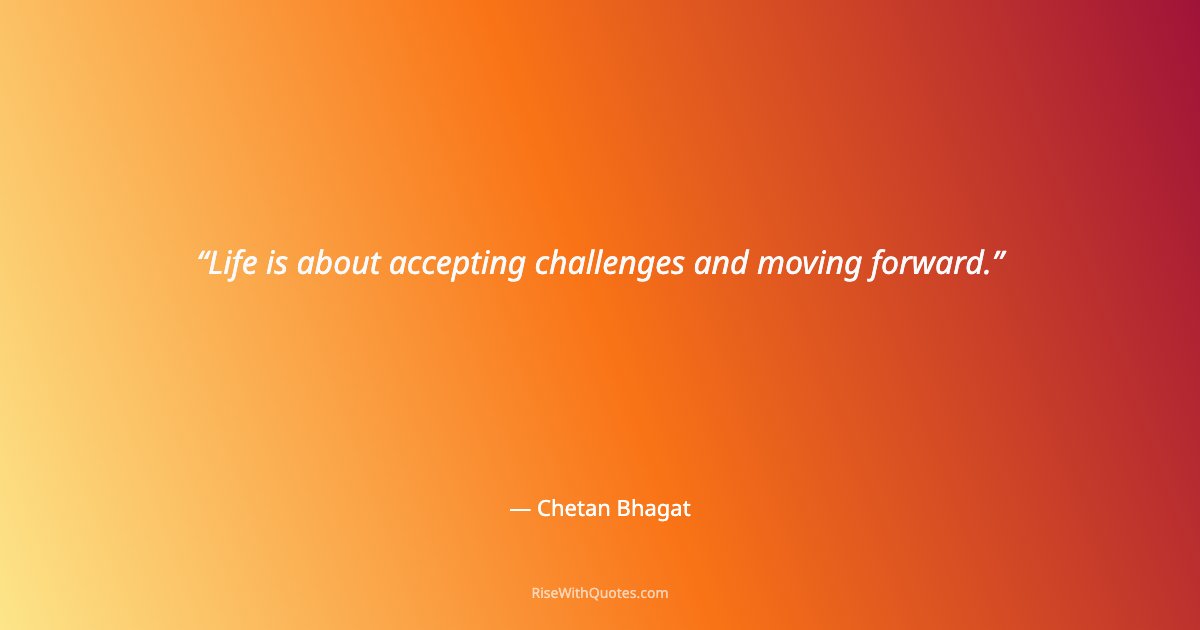 “Life is about accepting challenges and moving forward.”

— Chetan Bhagat

RiseWithQuotes.com